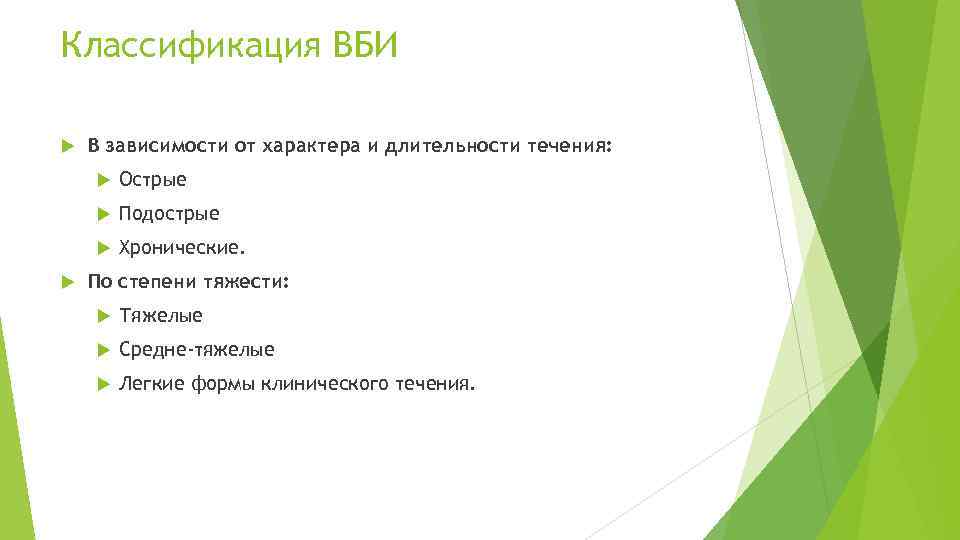 Классификация ВБИ

В зависимости от характера и длительности течения:

Острые

Подострые

Хронические.

По степени тяжести:

Тяжелые

Средне-тяжелые

Легкие формы клинического течения.